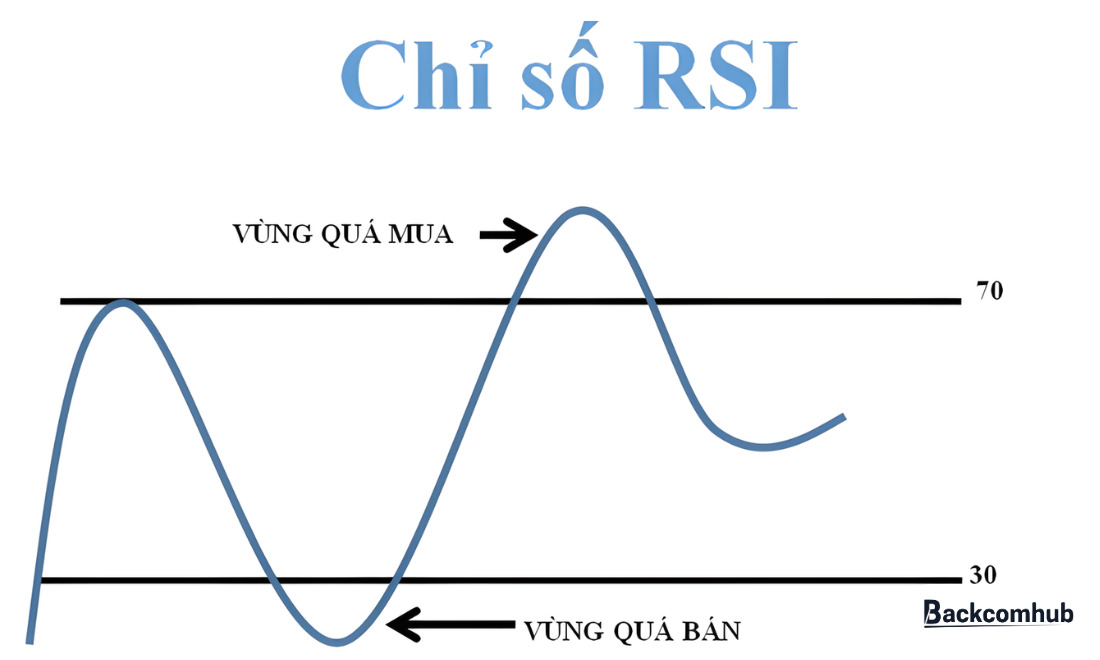 Chỉ số RSI

VÙNG QUÁ MUA

70

30

VÙNG QUÁ BÁN

Backcomhub